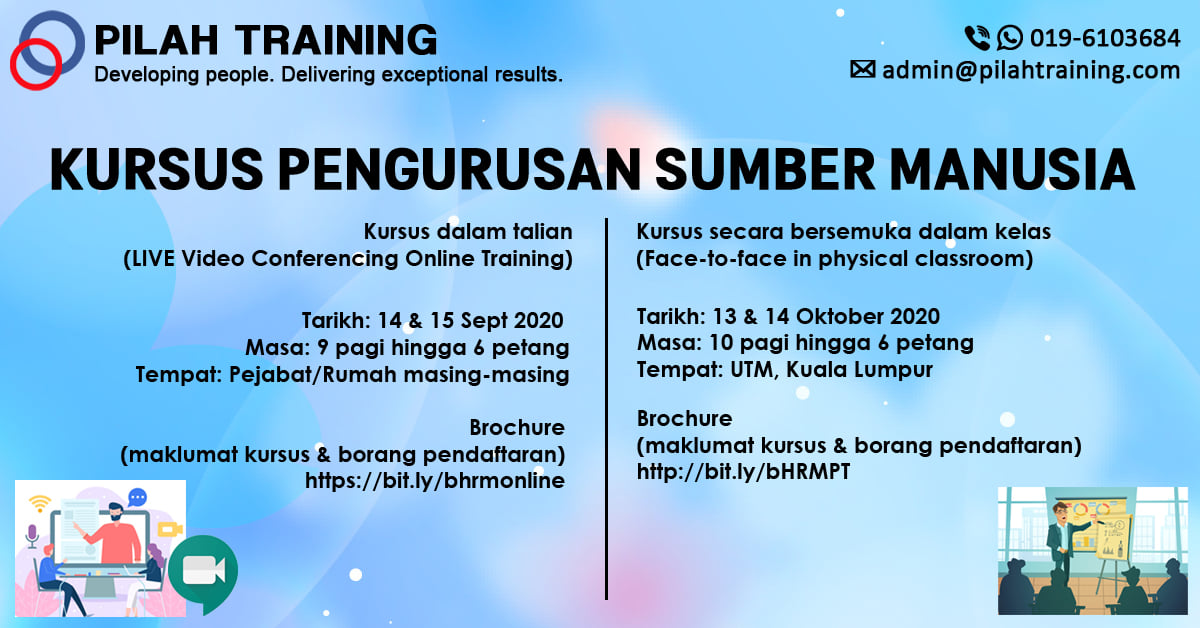 PILAH TRAINING
Developing people. Delivering exceptional results.

019-6103684
admin@pilahtraining.com

KURSUS PENGURUSAN SUMBER MANUSIA

Kursus dalam talian
(LIVE Video Conferencing Online Training)

Tarikh: 14 & 15 Sept 2020
Masa: 9 pagi hingga 6 petang
Tempat: Pejabat/Rumah masing-masing

Brochure
(maklumat kursus & borang pendaftaran)
https://bit.ly/bhrmonline

Kursus secara bersemuka dalam kelas
(Face-to-face in physical classroom)

Tarikh: 13 & 14 Oktober 2020
Masa: 10 pagi hingga 6 petang
Tempat: UTM, Kuala Lumpur

Brochure
(maklumat kursus & borang pendaftaran)
http://bit.ly/bHRMPT